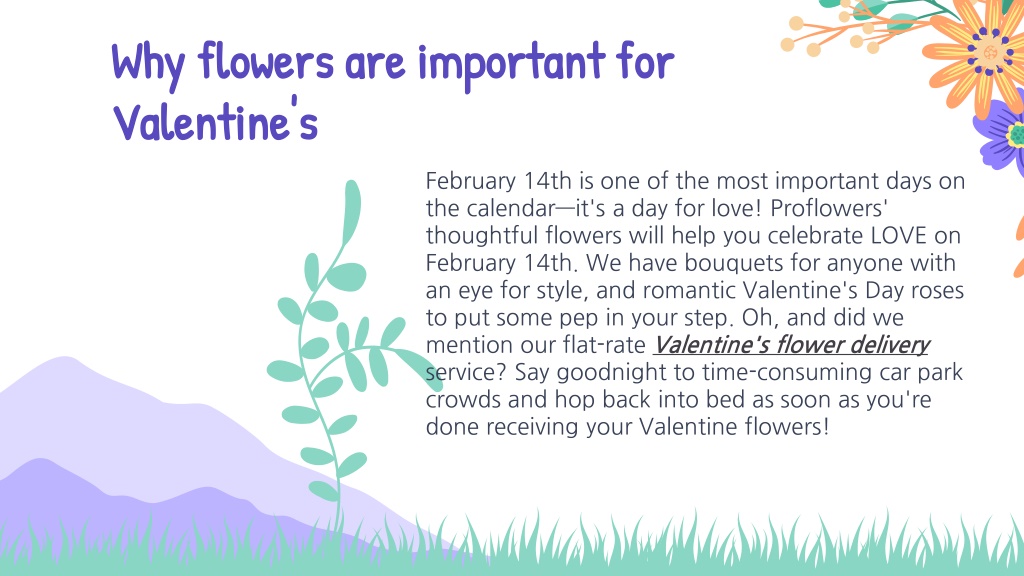 Why flowers are important for Valentine's

February 14th is one of the most important days on the calendar—it's a day for love! Proflowers' thoughtful flowers will help you celebrate LOVE on February 14th. We have bouquets for anyone with an eye for style, and romantic Valentine's Day roses to put some pep in your step. Oh, and did we mention our flat-rate Valentine's flower delivery service? Say goodnight to time-consuming car park crowds and hop back into bed as soon as you're done receiving your Valentine flowers!